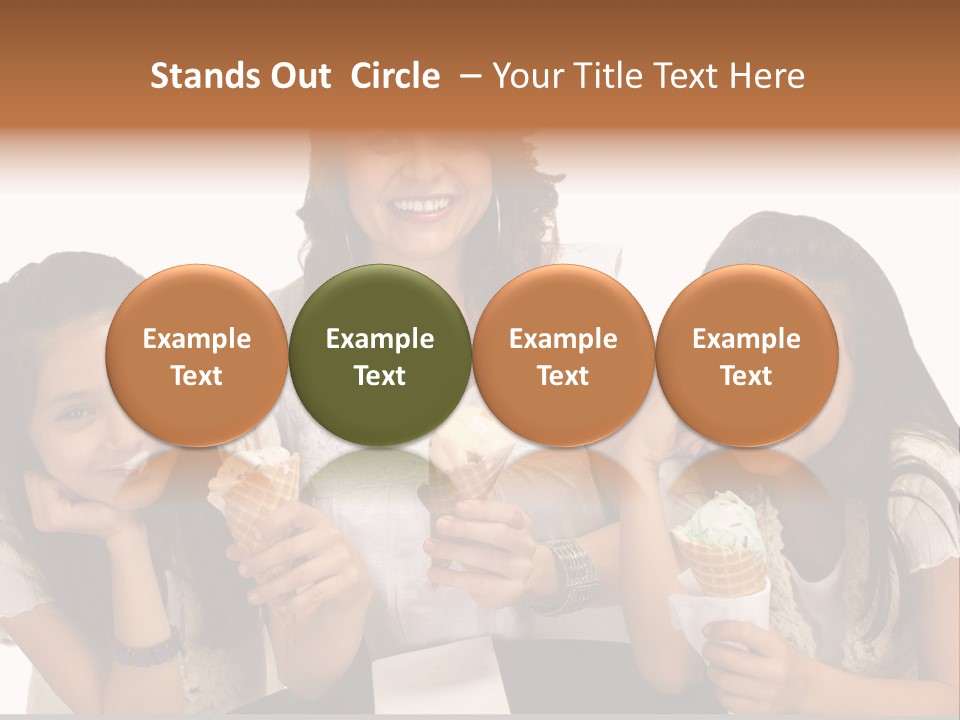 Stands Out Circle – Your Title Text Here

Example Text

Example Text

Example Text

Example Text